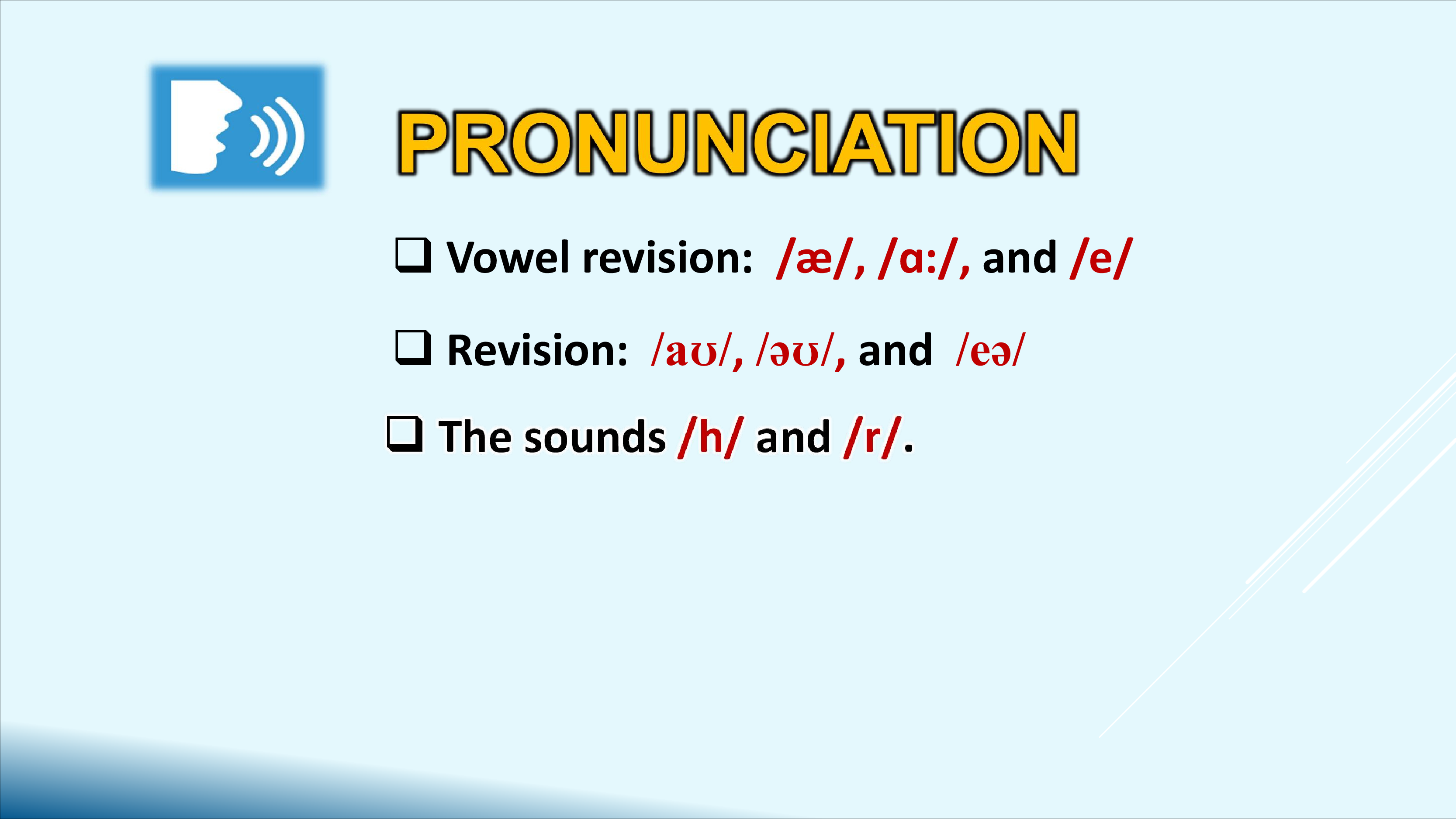 PRONUNCIATION

❑ Vowel revision: /æ/, /ɑ:/, and /e/

❑ Revision: /aʊ/, /əʊ/, and /eə/

❑ The sounds /h/ and /r/.